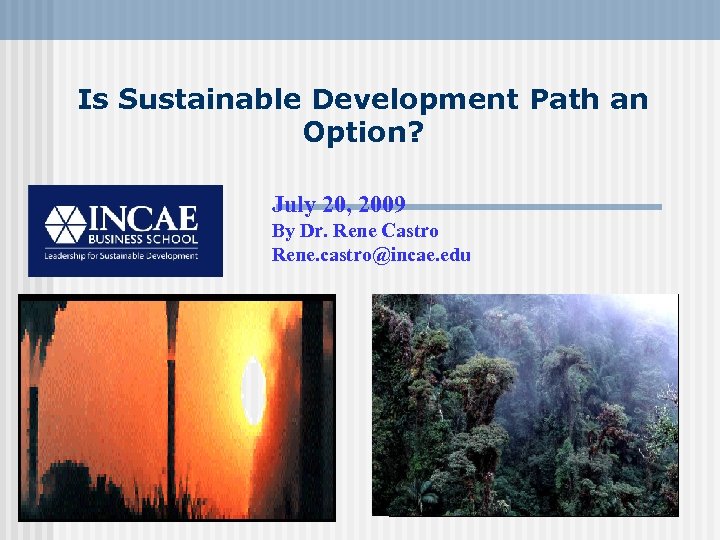 Is Sustainable Development Path an Option?

INCAE
BUSINESS SCHOOL
Leadership for Sustainable Development

July 20, 2009
By Dr. Rene Castro
Rene.castro@incae.edu